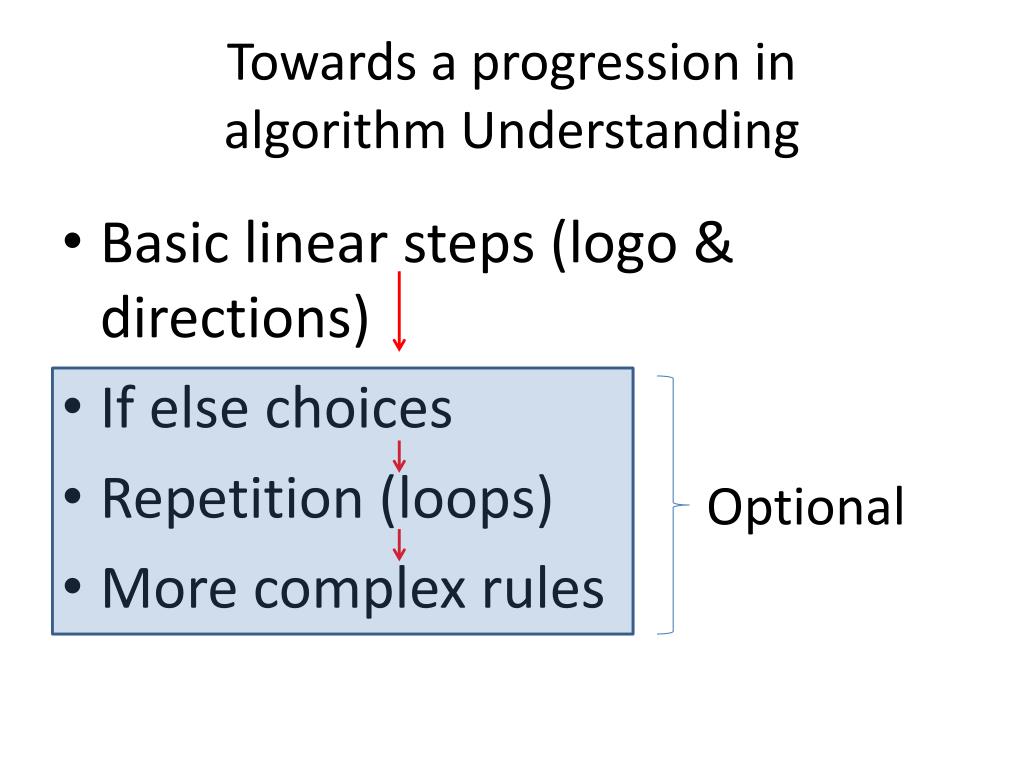 Towards a progression in algorithm Understanding

• Basic linear steps (logo & directions)
• If else choices
• Repetition (loops)
• More complex rules

Optional